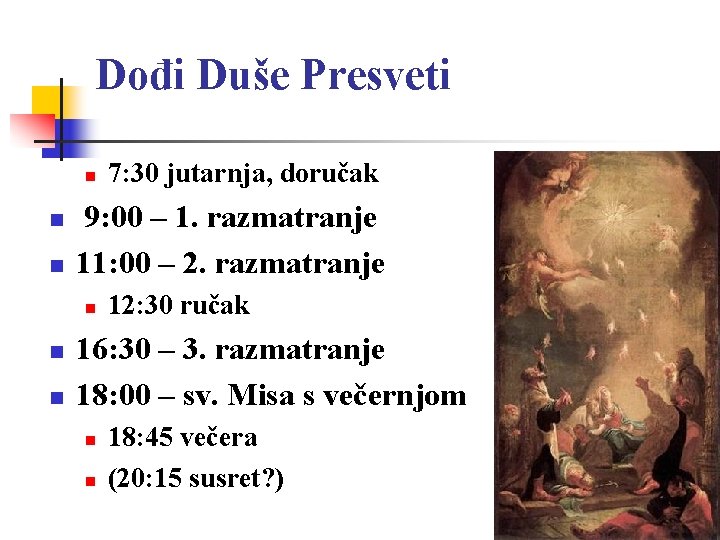 Dođi Duše Presveti

7:30 jutarnja, doručak

9:00 – 1. razmatranje

11:00 – 2. razmatranje

12:30 ručak

16:30 – 3. razmatranje

18:00 – sv. Misa s večernjom

18:45 večera

(20:15 susret?)